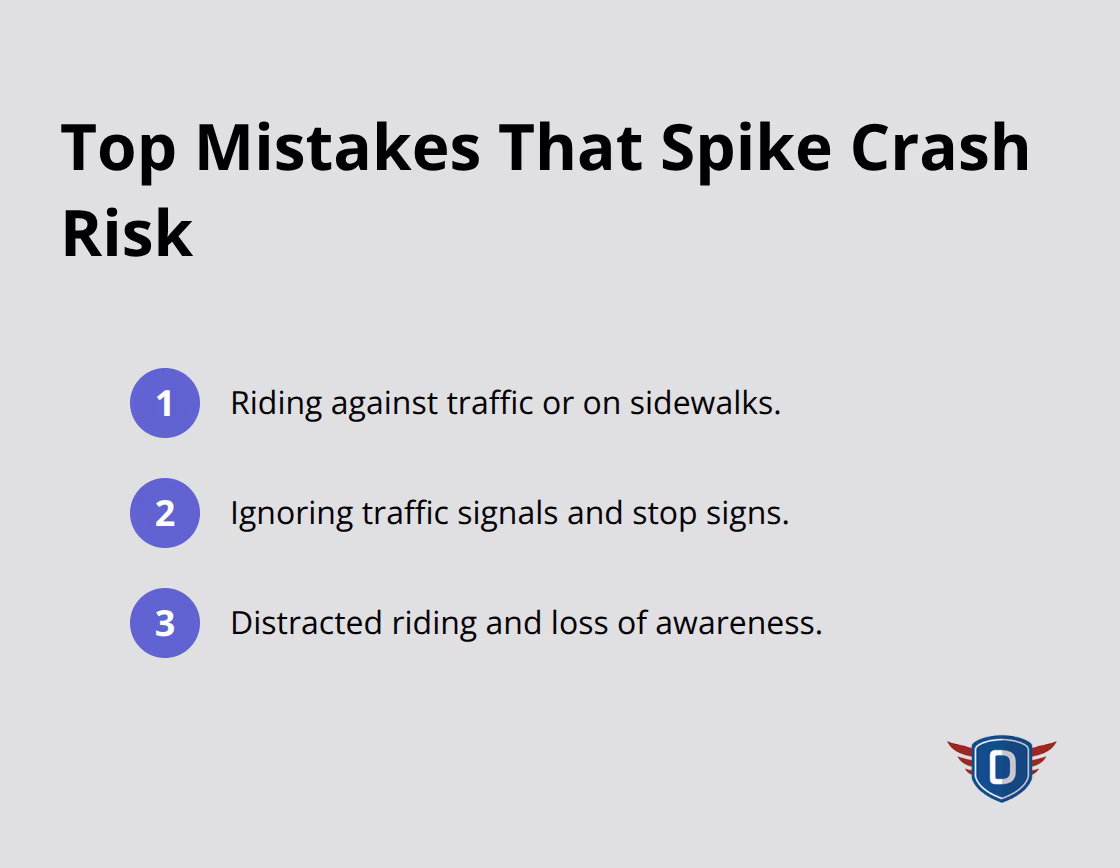 Top Mistakes That Spike Crash Risk

1 Riding against traffic or on sidewalks.

2 Ignoring traffic signals and stop signs.

3 Distracted riding and loss of awareness.

D